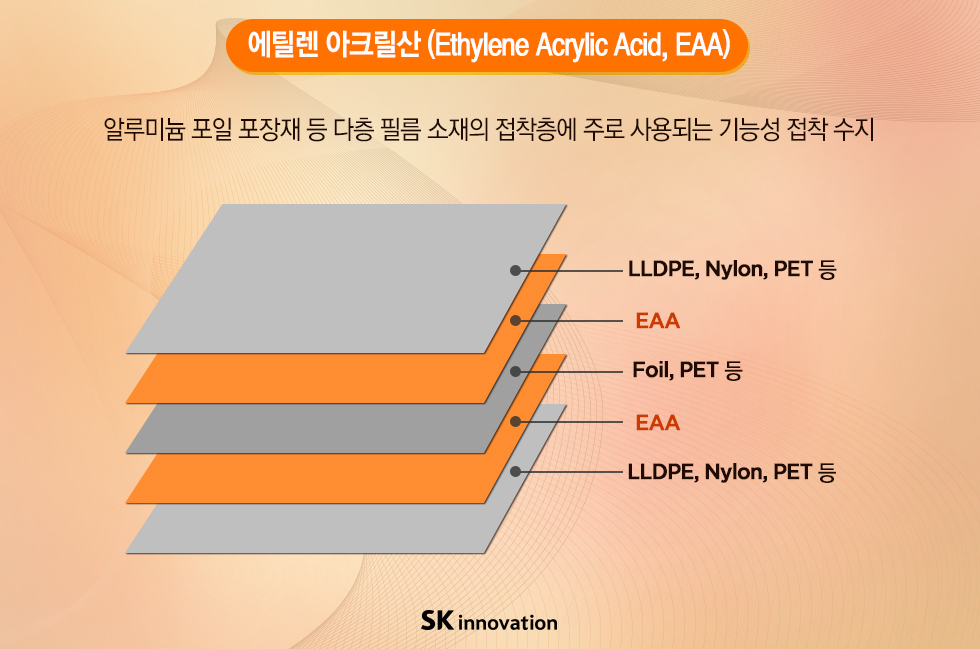 에틸렌 아크릴산 (Ethylene Acrylic Acid, EAA)

알루미늄 포일 포장재 등 다층 필름 소재의 접착층에 주로 사용되는 기능성 접착 수지

LLDPE, Nylon, PET 등

EAA

Foil, PET 등

EAA

LLDPE, Nylon, PET 등

SK innovation